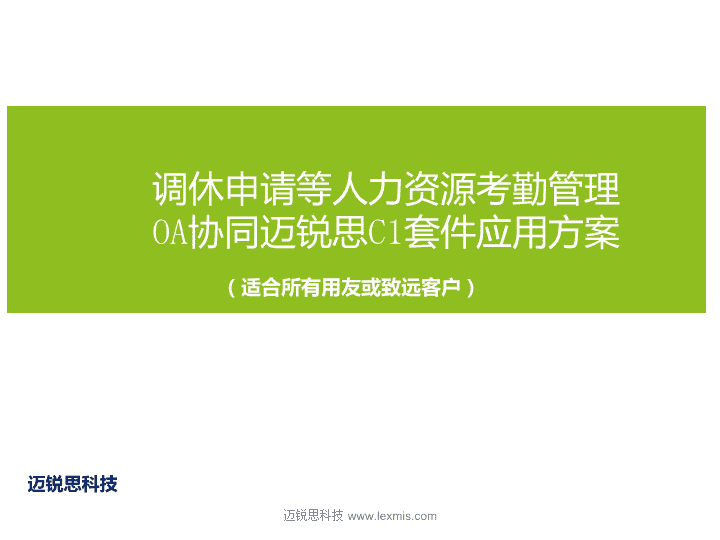 调休申请等人力资源考勤管理
OA协同迈锐思C1套件应用方案

（适合所有用友或致远客户）

迈锐思科技

迈锐思科技 www.lexmis.com